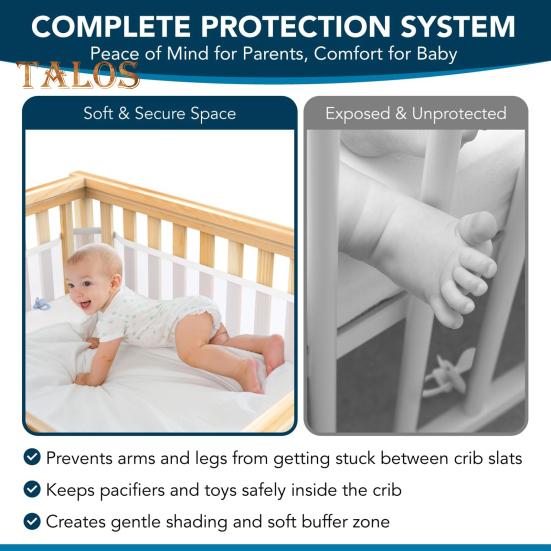 COMPLETE PROTECTION SYSTEM
Peace of Mind for Parents, Comfort for Baby

TALOS

Soft & Secure Space

Exposed & Unprotected

Prevents arms and legs from getting stuck between crib slats

Keeps pacifiers and toys safely inside the crib

Creates gentle shading and soft buffer zone